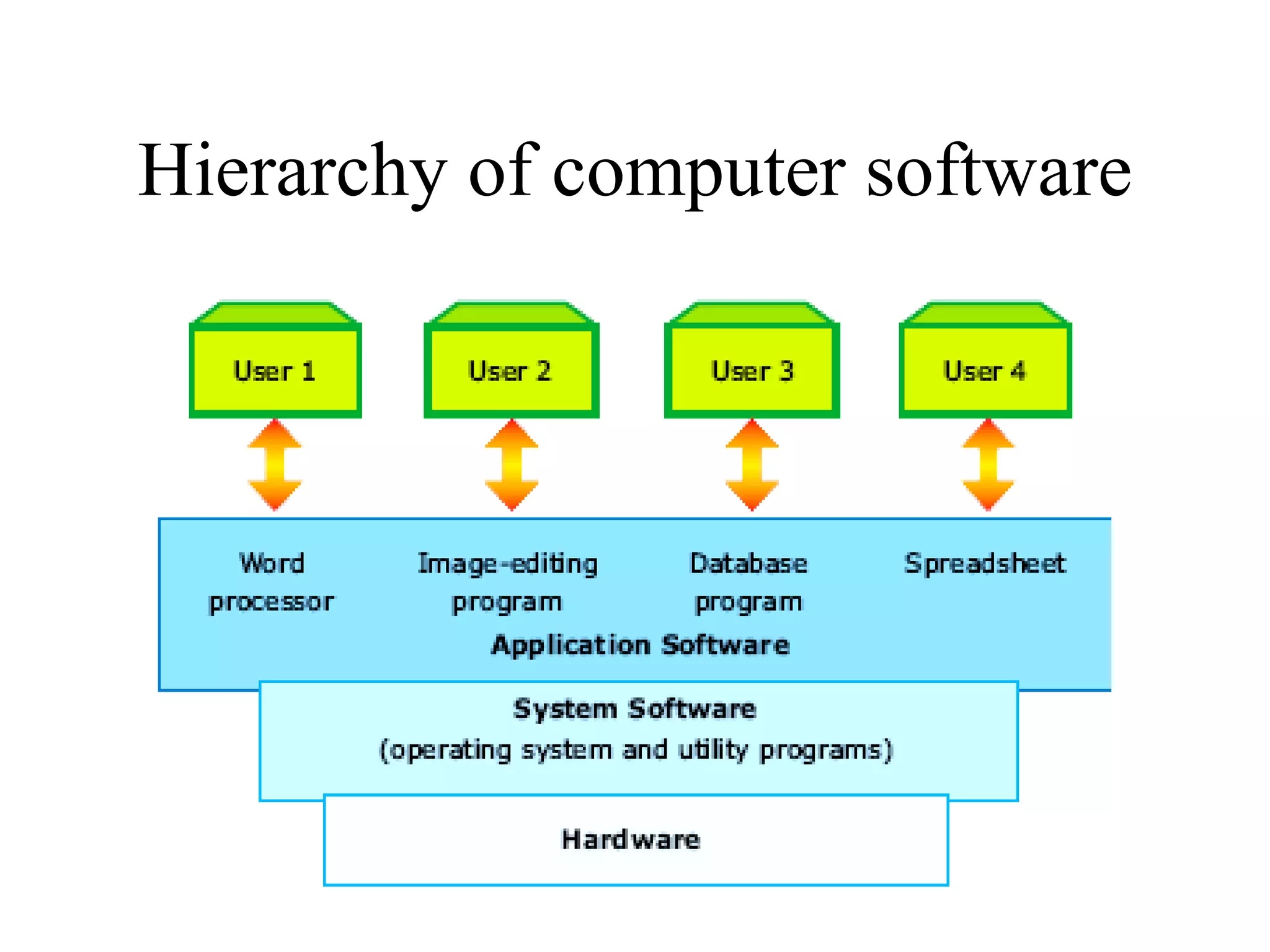 Hierarchy of computer software

User 1

User 2

User 3

User 4

Word processor

Image-editing program

Database program

Spreadsheet

Application Software

System Software
(operating system and utility programs)

Hardware